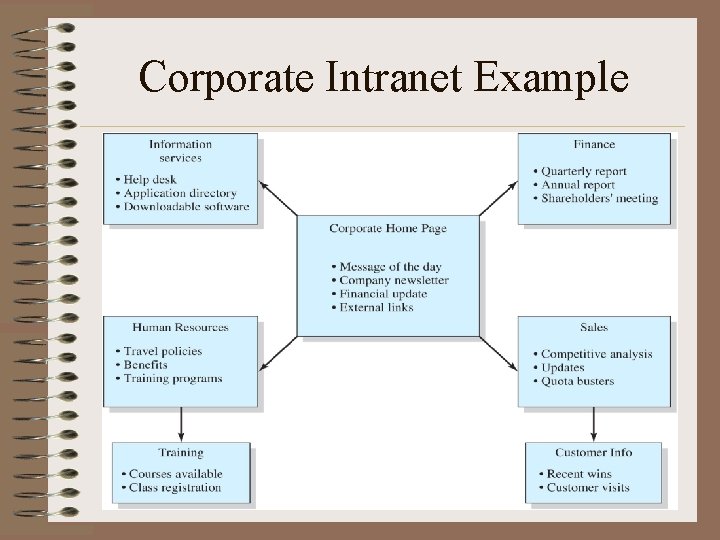 Corporate Intranet Example

Information services
• Help desk
• Application directory
• Downloadable software

Finance
• Quarterly report
• Annual report
• Shareholders' meeting

Corporate Home Page
• Message of the day
• Company newsletter
• Financial update
• External links

Human Resources
• Travel policies
• Benefits
• Training programs

Sales
• Competitive analysis
• Updates
• Quota busters

Training
• Courses available
• Class registration

Customer Info
• Recent wins
• Customer visits